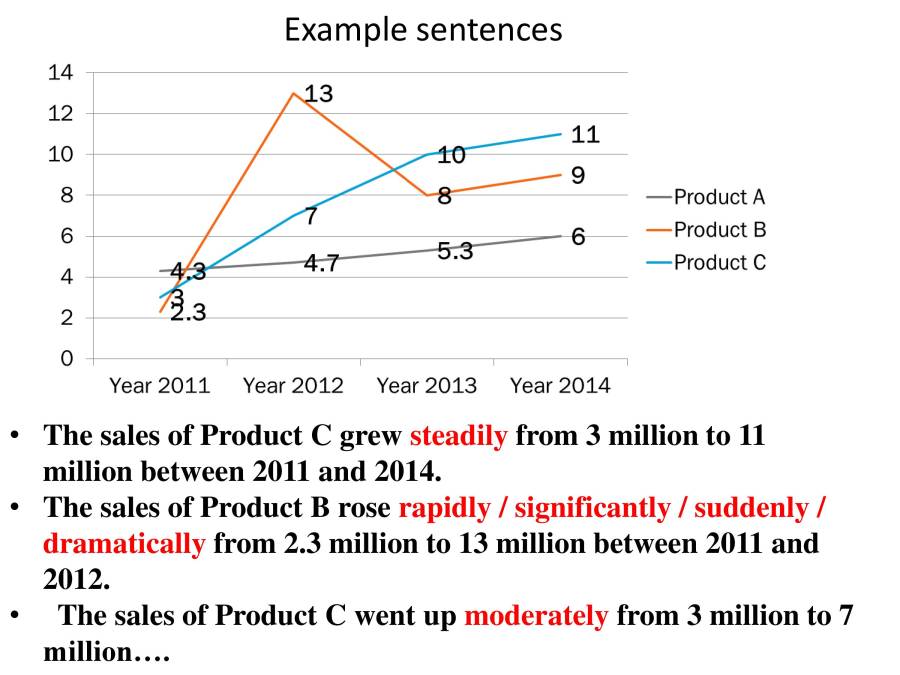 Example sentences

14
12
10
8
6
4
2
0

13
11
10
9
8
7
6
5.3
4.7
4.3
3
2.3

Year 2011 Year 2012 Year 2013 Year 2014

Product A
Product B
Product C

• The sales of Product C grew steadily from 3 million to 11 million between 2011 and 2014.
• The sales of Product B rose rapidly / significantly / suddenly / dramatically from 2.3 million to 13 million between 2011 and 2012.
• The sales of Product C went up moderately from 3 million to 7 million….